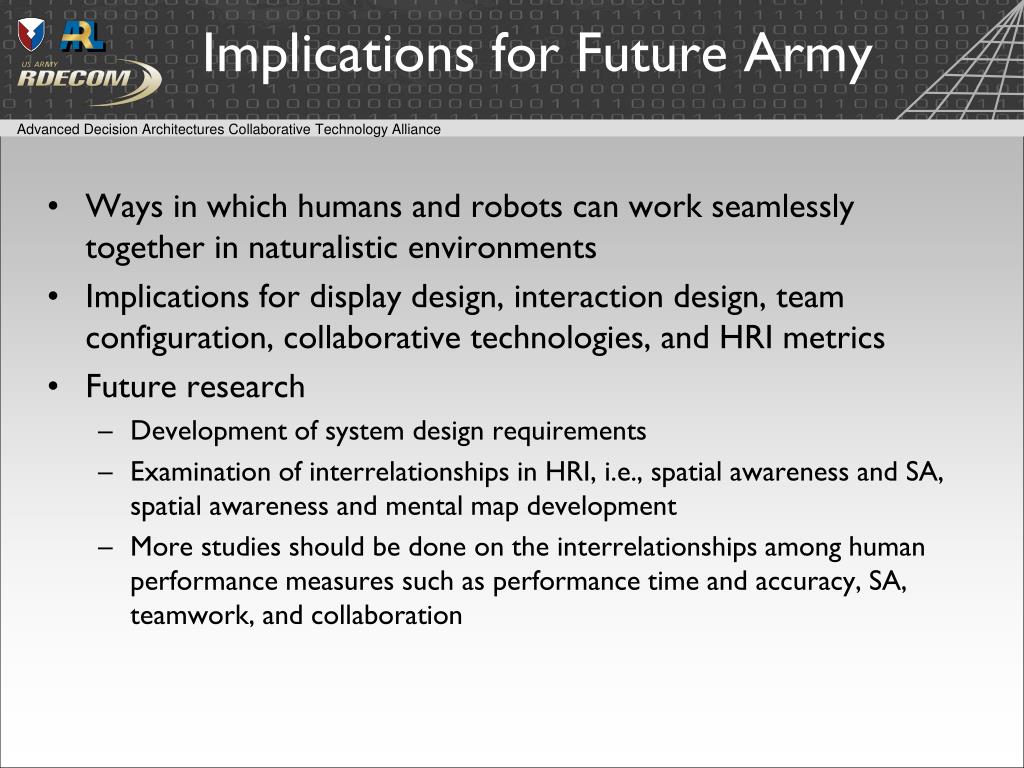 ARL
US ARMY
RDECOM

Implications for Future Army

Advanced Decision Architectures Collaborative Technology Alliance

• Ways in which humans and robots can work seamlessly together in naturalistic environments
• Implications for display design, interaction design, team configuration, collaborative technologies, and HRI metrics
• Future research
– Development of system design requirements
– Examination of interrelationships in HRI, i.e., spatial awareness and SA, spatial awareness and mental map development
– More studies should be done on the interrelationships among human performance measures such as performance time and accuracy, SA, teamwork, and collaboration